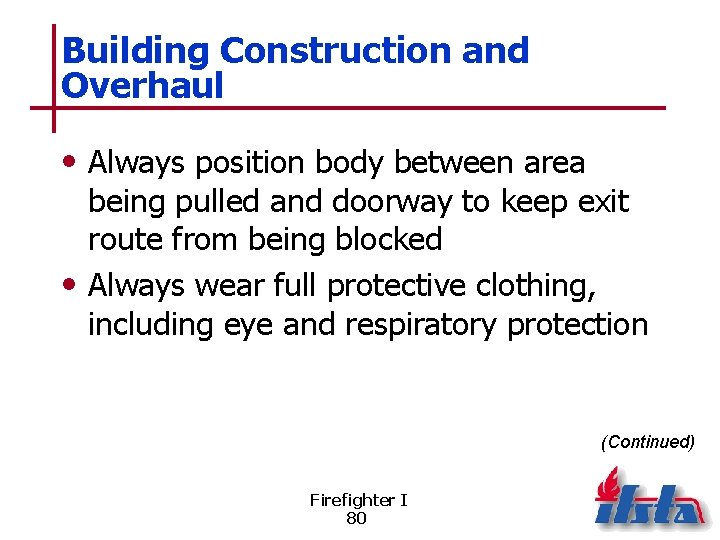 Building Construction and Overhaul

• Always position body between area being pulled and doorway to keep exit route from being blocked

• Always wear full protective clothing, including eye and respiratory protection

(Continued)

Firefighter I
80

ifsta